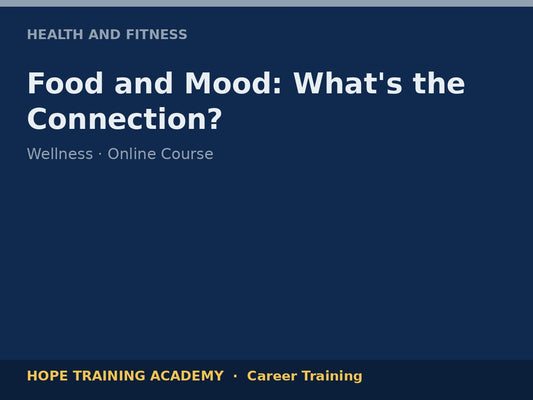 HEALTH AND FITNESS

Food and Mood: What's the Connection?

Wellness · Online Course

HOPE TRAINING ACADEMY · Career Training